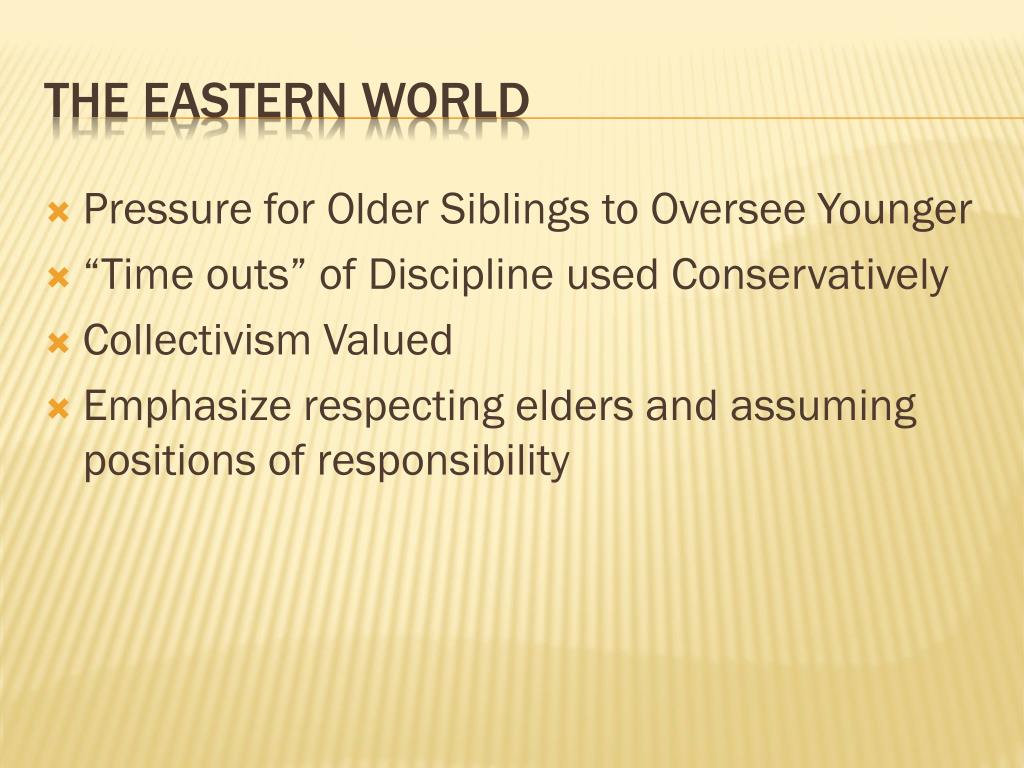 THE EASTERN WORLD

Pressure for Older Siblings to Oversee Younger
“Time outs” of Discipline used Conservatively
Collectivism Valued
Emphasize respecting elders and assuming positions of responsibility